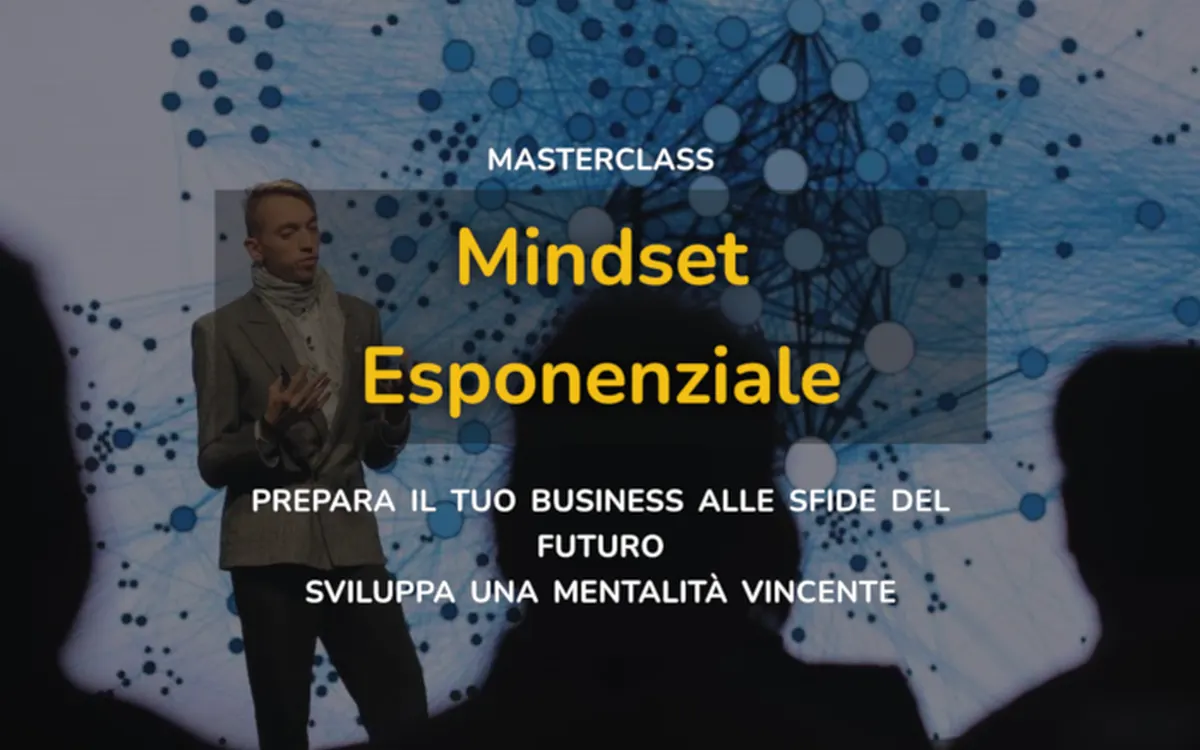 MASTERCLASS

Mindset
Esponenziale

PREPARA IL TUO BUSINESS ALLE SFIDE DEL FUTURO
SVILUPPA UNA MENTALITÀ VINCENTE